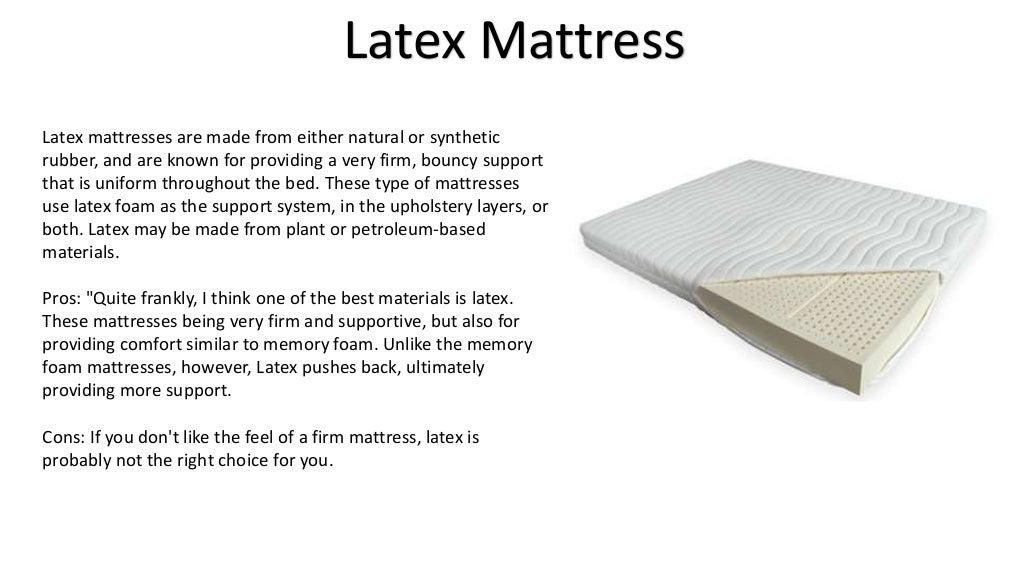 Latex Mattress

Latex mattresses are made from either natural or synthetic rubber, and are known for providing a very firm, bouncy support that is uniform throughout the bed. These type of mattresses use latex foam as the support system, in the upholstery layers, or both. Latex may be made from plant or petroleum-based materials.

Pros: "Quite frankly, I think one of the best materials is latex. These mattresses being very firm and supportive, but also for providing comfort similar to memory foam. Unlike the memory foam mattresses, however, Latex pushes back, ultimately providing more support.

Cons: If you don't like the feel of a firm mattress, latex is probably not the right choice for you.